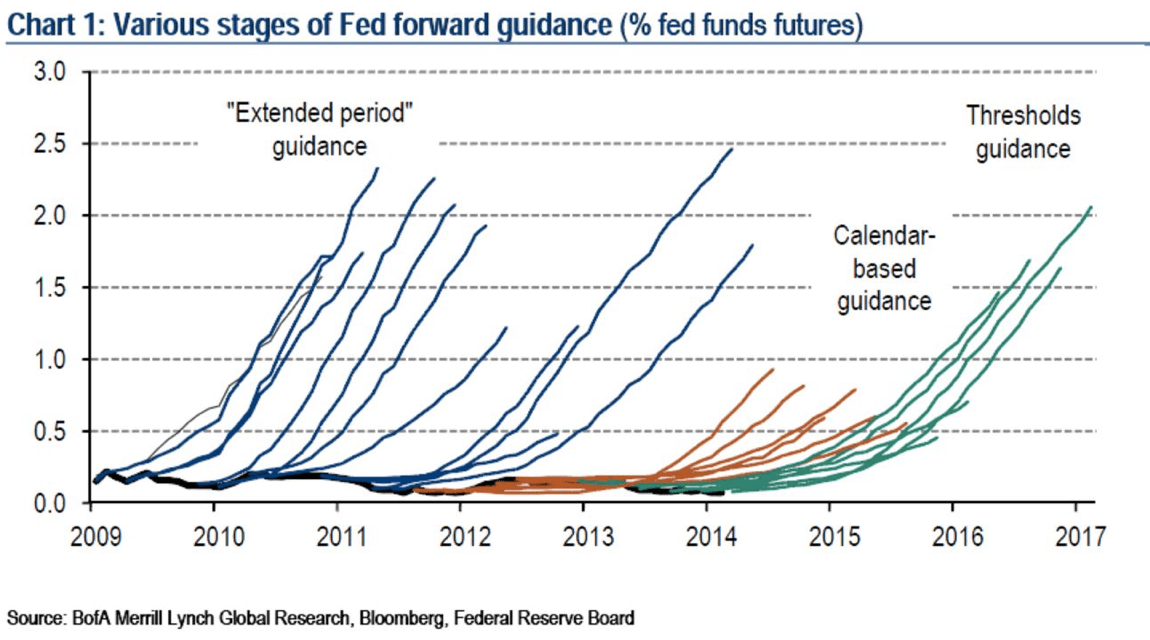 Chart 1: Various stages of Fed forward guidance (% fed funds futures)

3.0
2.5
2.0
1.5
1.0
0.5
0.0

"Extended period" guidance

Thresholds guidance

Calendar-based guidance

2009
2010
2011
2012
2013
2014
2015
2016
2017

Source: BofA Merrill Lynch Global Research, Bloomberg, Federal Reserve Board